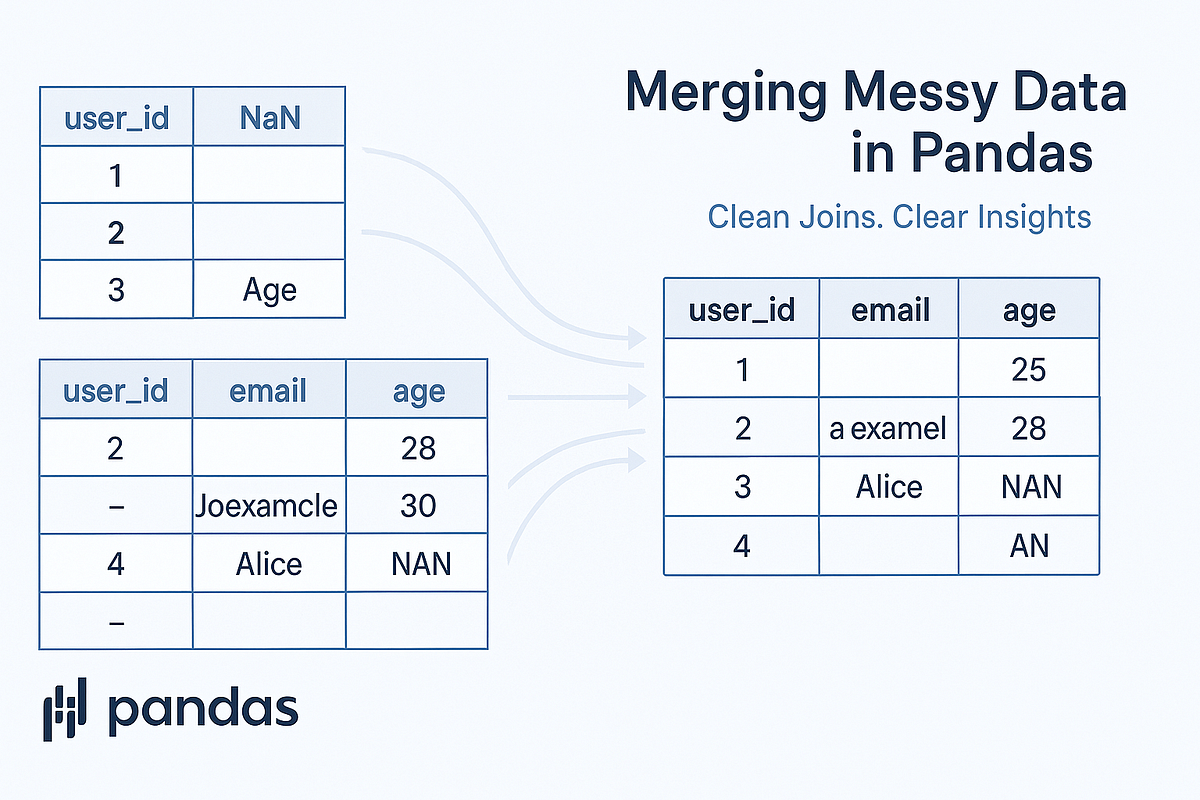 | user_id | NaN |
|---|---|
| 1 | |
| 2 | |
| 3 | Age |

| user_id | email | age |
|---|---|---|
| 2 | | 28 |
| – | Joexamcle | 30 |
| 4 | Alice | NAN |
| – | | |

pandas

Merging Messy Data in Pandas

Clean Joins. Clear Insights

| user_id | email | age |
|---|---|---|
| 1 | | 25 |
| 2 | a examel | 28 |
| 3 | Alice | NAN |
| 4 | | AN |